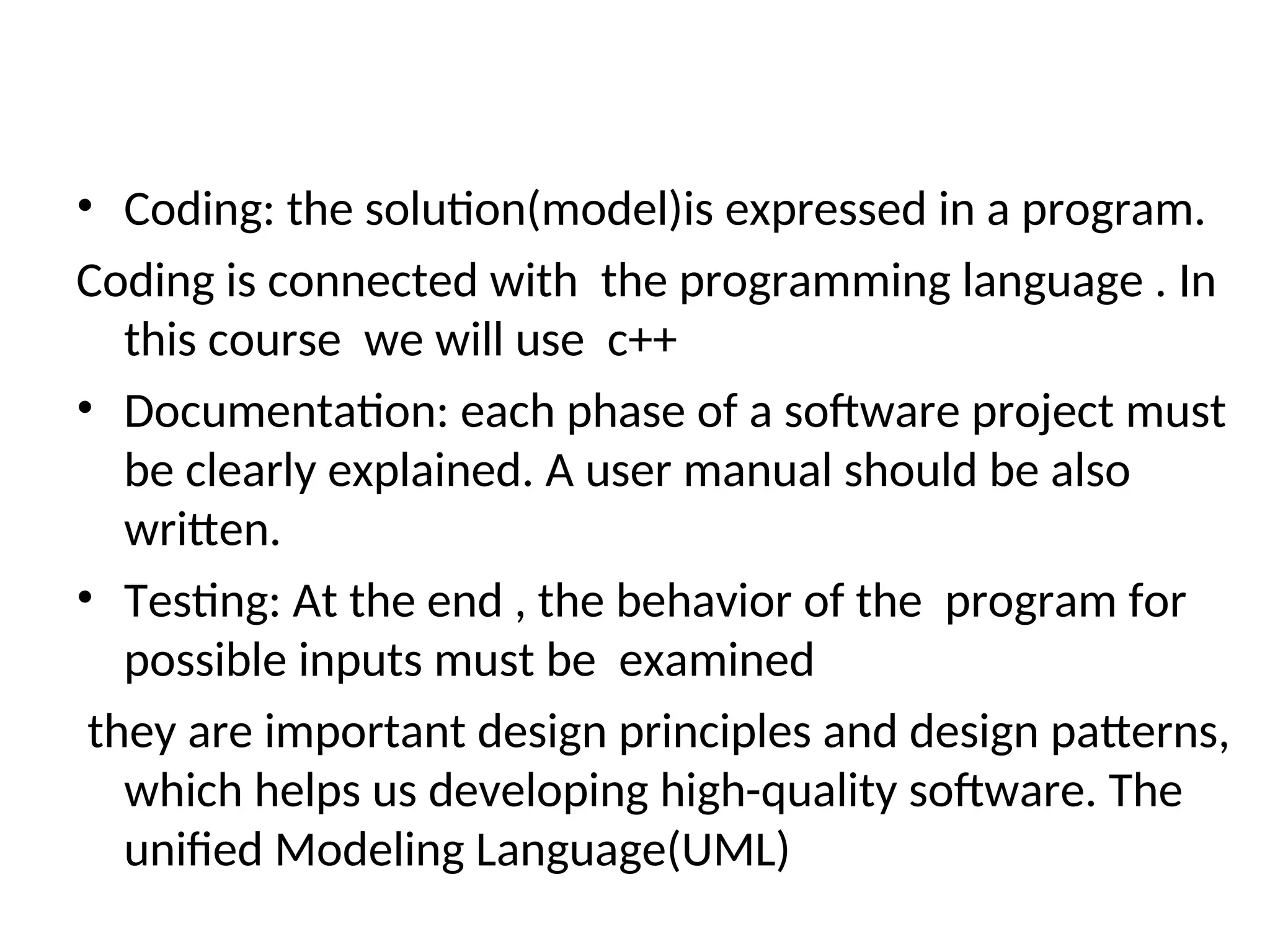 • Coding: the solution(model)is expressed in a program.

Coding is connected with  the programming language . In this course  we will use  c++

• Documentation: each phase of a software project must be clearly explained. A user manual should be also written.

• Testing: At the end , the behavior of the  program for possible inputs must be  examined

they are important design principles and design patterns, which helps us developing high-quality software. The unified Modeling Language(UML)